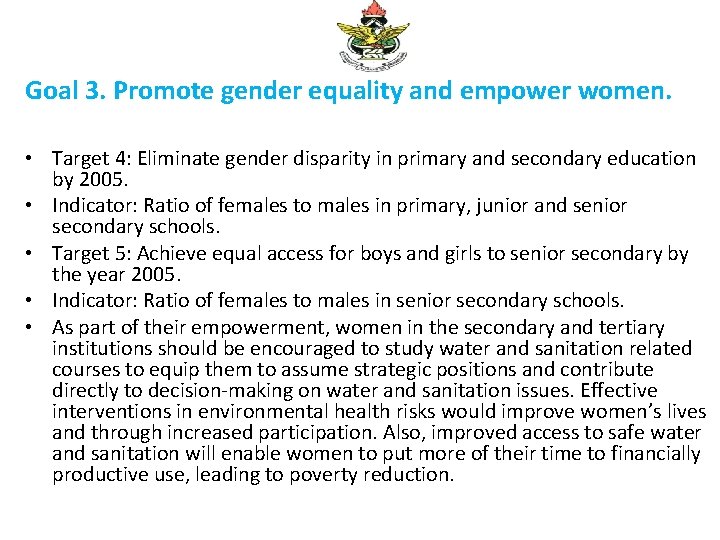 Goal 3. Promote gender equality and empower women.

• Target 4: Eliminate gender disparity in primary and secondary education by 2005.
• Indicator: Ratio of females to males in primary, junior and senior secondary schools.
• Target 5: Achieve equal access for boys and girls to senior secondary by the year 2005.
• Indicator: Ratio of females to males in senior secondary schools.
• As part of their empowerment, women in the secondary and tertiary institutions should be encouraged to study water and sanitation related courses to equip them to assume strategic positions and contribute directly to decision-making on water and sanitation issues. Effective interventions in environmental health risks would improve women's lives and through increased participation. Also, improved access to safe water and sanitation will enable women to put more of their time to financially productive use, leading to poverty reduction.